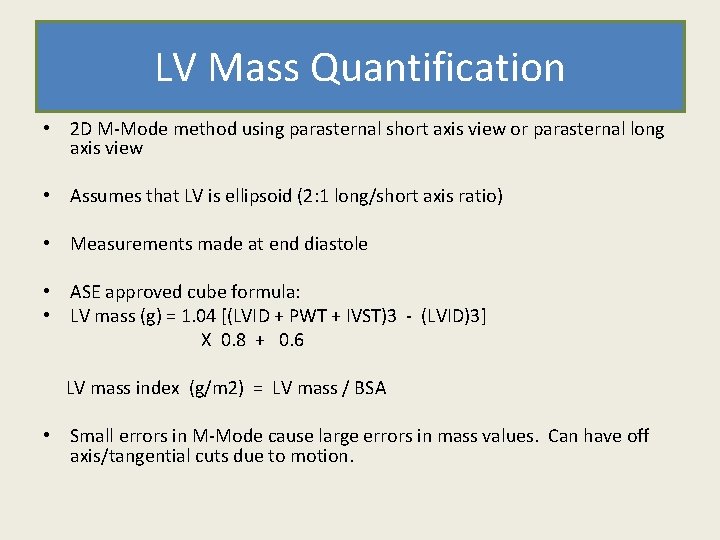 LV Mass Quantification

• 2D M-Mode method using parasternal short axis view or parasternal long axis view

• Assumes that LV is ellipsoid (2:1 long/short axis ratio)

• Measurements made at end diastole

• ASE approved cube formula:
• LV mass (g) = 1.04 [(LVID + PWT + IVST)3 - (LVID)3] X 0.8 + 0.6

LV mass index (g/m2) = LV mass / BSA

• Small errors in M-Mode cause large errors in mass values. Can have off axis/tangential cuts due to motion.